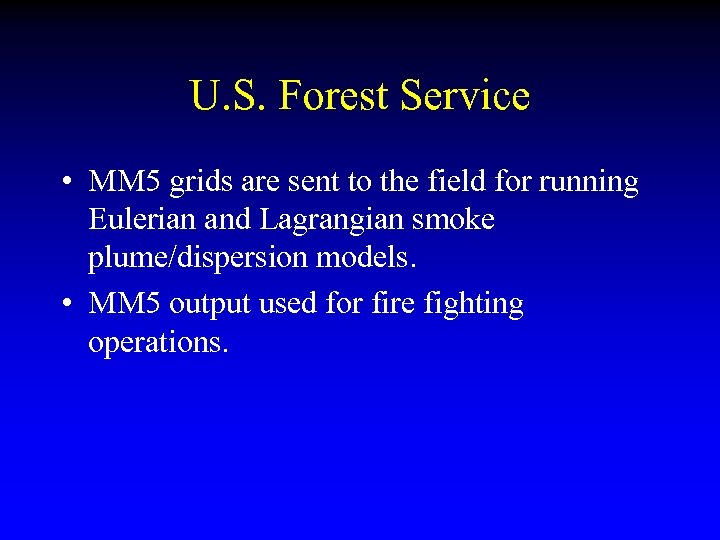 U.S. Forest Service

• MM5 grids are sent to the field for running Eulerian and Lagrangian smoke plume/dispersion models.

• MM5 output used for fire fighting operations.